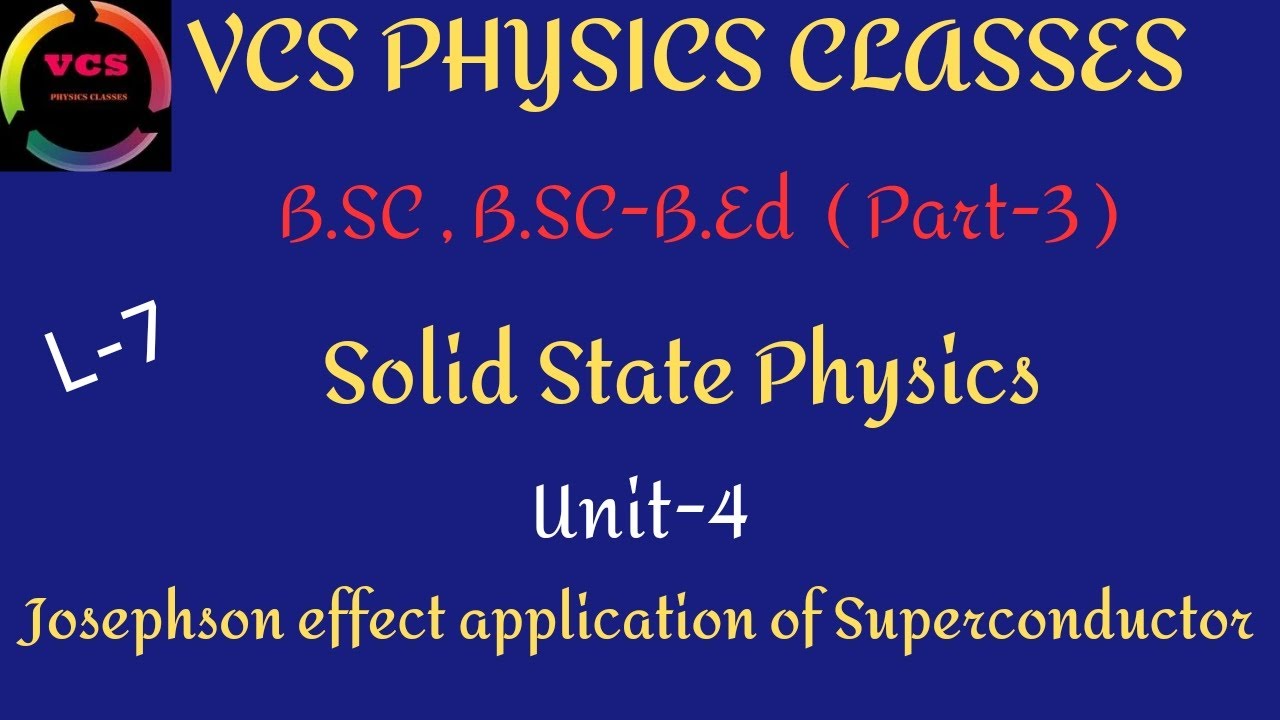 VCS
PHYSICS CLASSES

VCS PHYSICS CLASSES

B.SC , B.SC-B.Ed ( Part-3 )

L-7

Solid State Physics

Unit-4

Josephson effect application of Superconductor